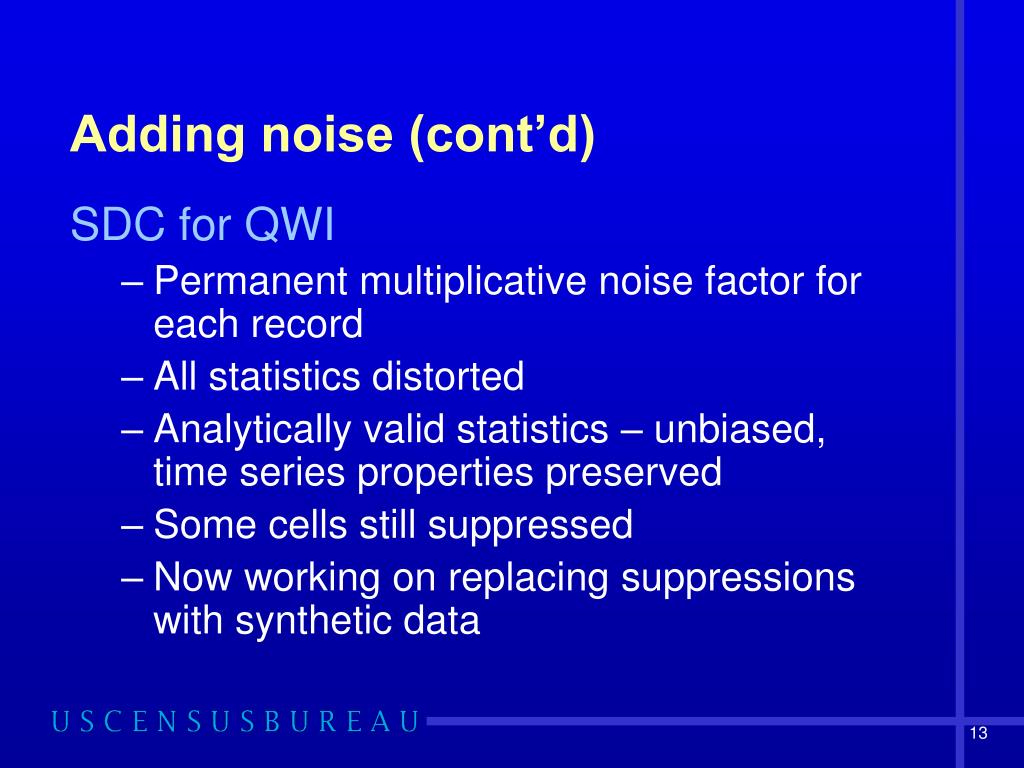 Adding noise (cont'd)

SDC for QWI

– Permanent multiplicative noise factor for each record

– All statistics distorted

– Analytically valid statistics – unbiased, time series properties preserved

– Some cells still suppressed

– Now working on replacing suppressions with synthetic data

USCENSUSBUREAU

13